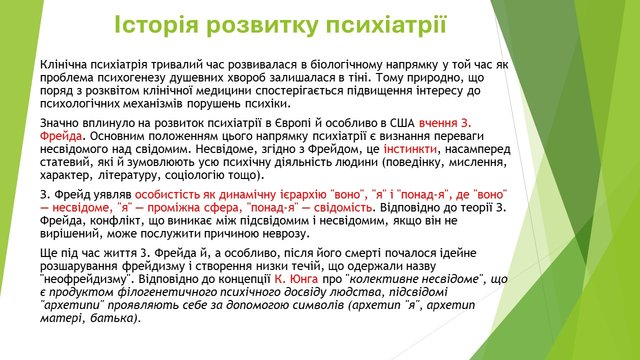 Історія розвитку психіатрії

Клінічна психіатрія тривалий час розвивалася в біологічному напрямку у той час як проблема психогенезу душевних хвороб залишалася в тіні. Тому природно, що поряд з розквітом клінічної медицини спостерігається підвищення інтересу до психологічних механізмів порушень психіки.

Значно вплинуло на розвиток психіатрії в Європі й особливо в США вчення З. Фрейда. Основним положенням цього напрямку психіатрії є визнання переваги несвідомого над свідомим. Несвідоме, згідно з Фрейдом, це інстинкти, насамперед статевий, які й зумовлюють усю психічну діяльність людини (поведінку, мислення, характер, літературу, соціологію тощо).

З. Фрейд уявляв особистість як динамічну ієрархію "воно", "я" і "понад-я", де "воно" — несвідоме, "я" — проміжна сфера, "понад-я" — свідомість. Відповідно до теорії З. Фрейда, конфлікт, що виникає між підсвідомим і несвідомим, якщо він не вирішений, може послужити причиною неврозу.

Ще під час життя З. Фрейда й, а особливо, після його смерті почалося ідейне розшарування фрейдизму і створення низки течій, що одержали назву "неофрейдизму". Відповідно до концепції К. Юнга про "колективне несвідоме", що є продуктом філогенетичного психічного досвіду людства, підсвідомі "архетипи" проявляють себе за допомогою символів (архетип "я", архетип матері, батька).